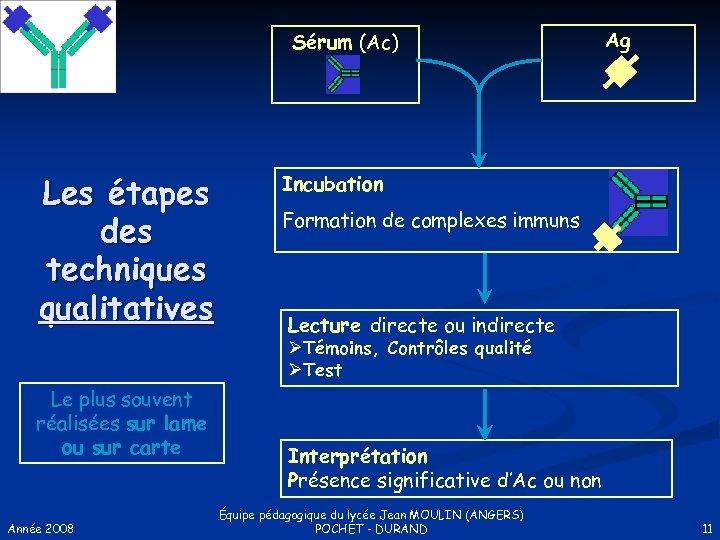 Les étapes des techniques qualitatives

Le plus souvent réalisées sur lame ou sur carte

Sérum (Ac)

Ag

Incubation

Formation de complexes immuns

Lecture directe ou indirecte
➢Témoins, Contrôles qualité
➢Test

Interprétation
Présence significative d'Ac ou non

Année 2008

Équipe pédagogique du lycée Jean MOULIN (ANGERS)
POCHET - DURAND

11